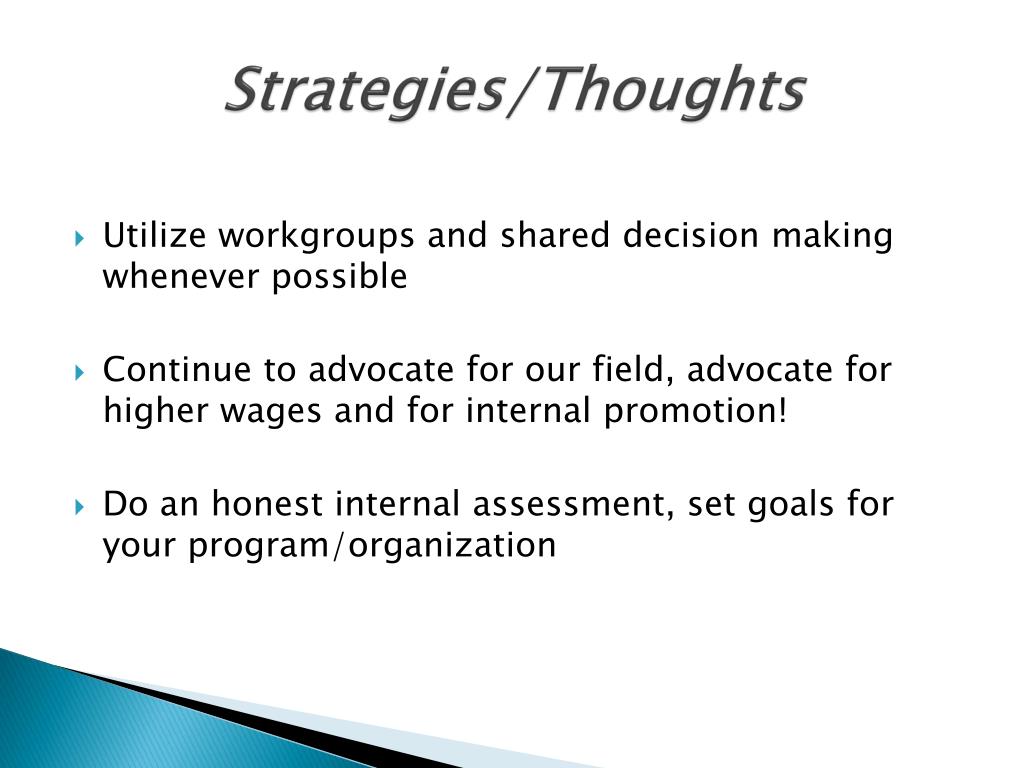 Strategies/Thoughts

Utilize workgroups and shared decision making whenever possible

Continue to advocate for our field, advocate for higher wages and for internal promotion!

Do an honest internal assessment, set goals for your program/organization